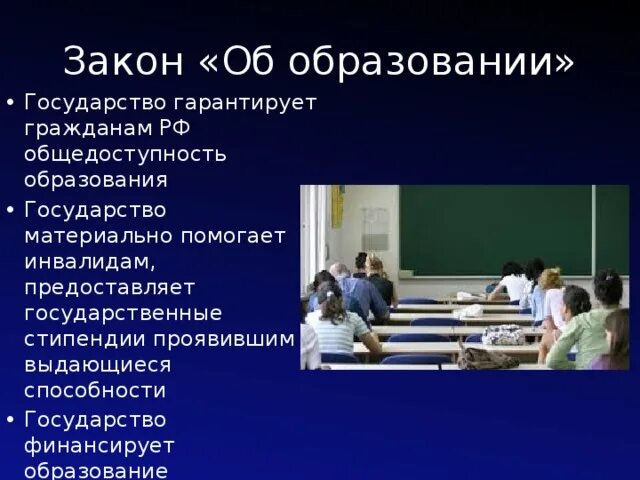 Закон «Об образовании»

• Государство гарантирует гражданам РФ общедоступность образования

• Государство материально помогает инвалидам, предоставляет государственные стипендии проявившим выдающиеся способности

• Государство финансирует образование